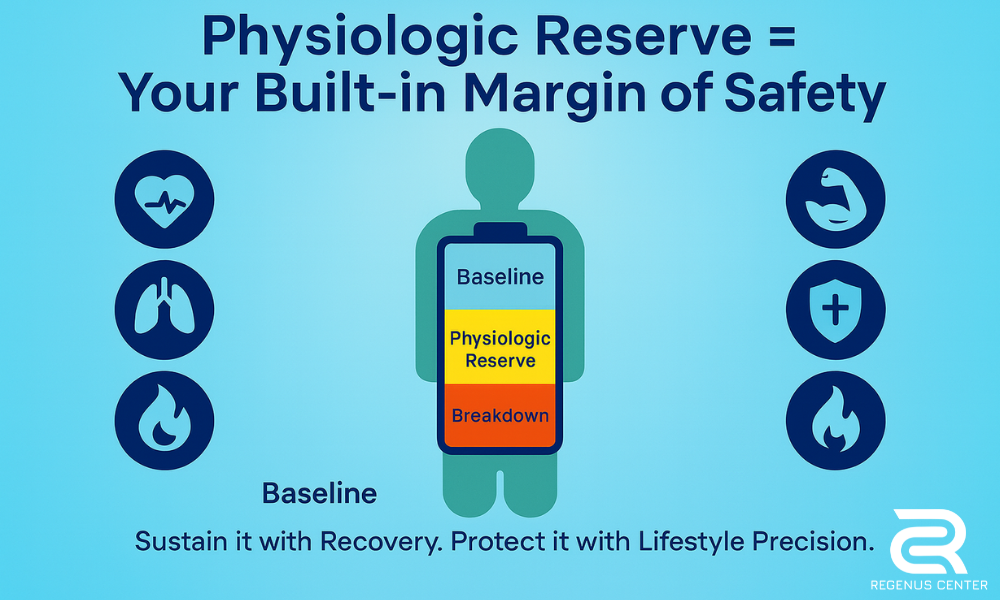 Physiologic Reserve =
Your Built-in Margin of Safety

Baseline

Physiologic Reserve

Breakdown

Baseline

Sustain it with Recovery. Protect it with Lifestyle Precision.

REGENUS CENTER